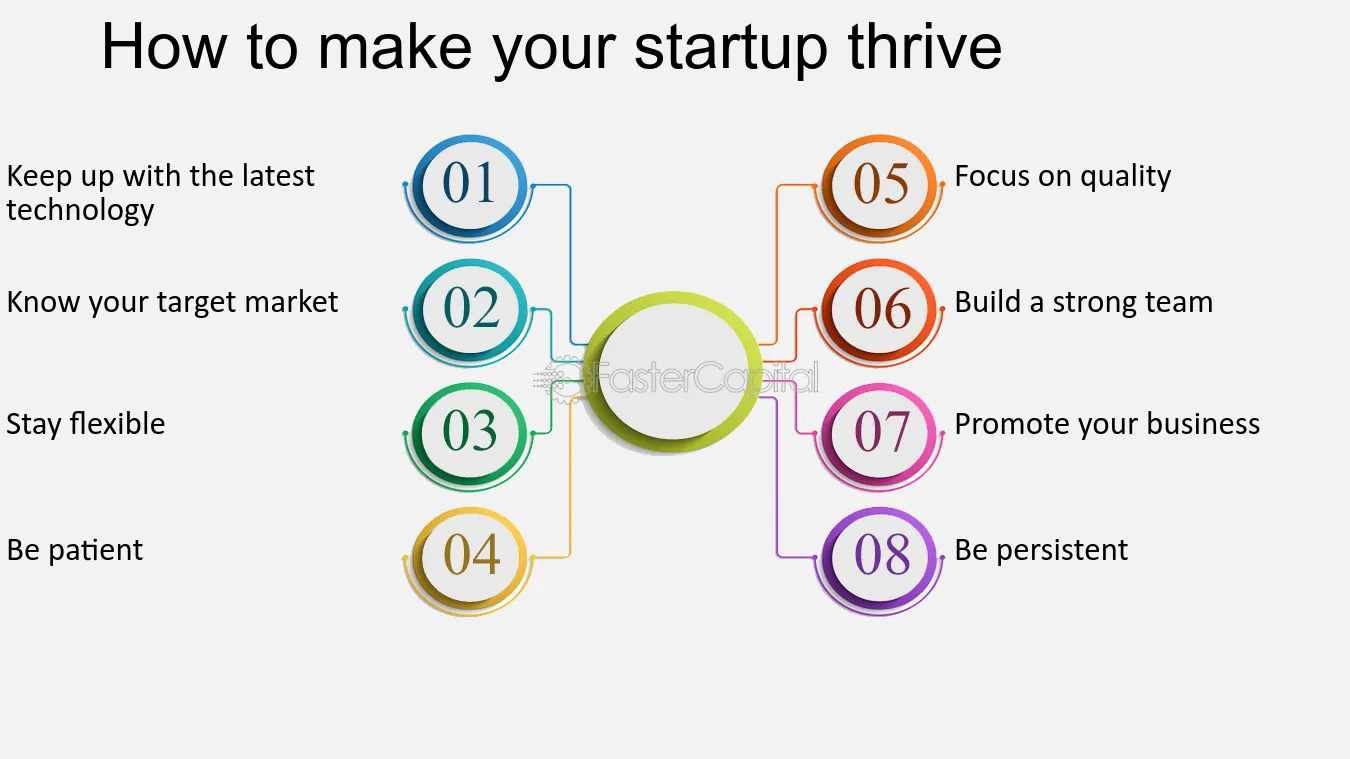 How to make your startup thrive

Keep up with the latest technology

01

Know your target market

02

Stay flexible

03

Be patient

04

05

Focus on quality

06

Build a strong team

07

Promote your business

08

Be persistent

FasterCapital